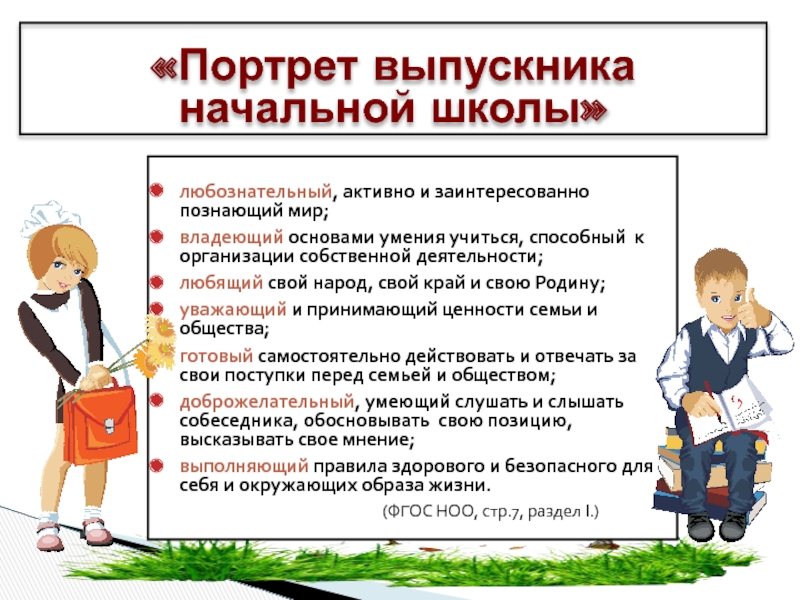 «Портрет выпускника начальной школы»

любознательный, активно и заинтересованно познающий мир;

владеющий основами умения учиться, способный к организации собственной деятельности;

любящий свой народ, свой край и свою Родину;

уважающий и принимающий ценности семьи и общества;

готовый самостоятельно действовать и отвечать за свои поступки перед семьей и обществом;

доброжелательный, умеющий слушать и слышать собеседника, обосновывать свою позицию, высказывать свое мнение;

выполняющий правила здорового и безопасного для себя и окружающих образа жизни.

(ФГОС НОО, стр.7, раздел I.)